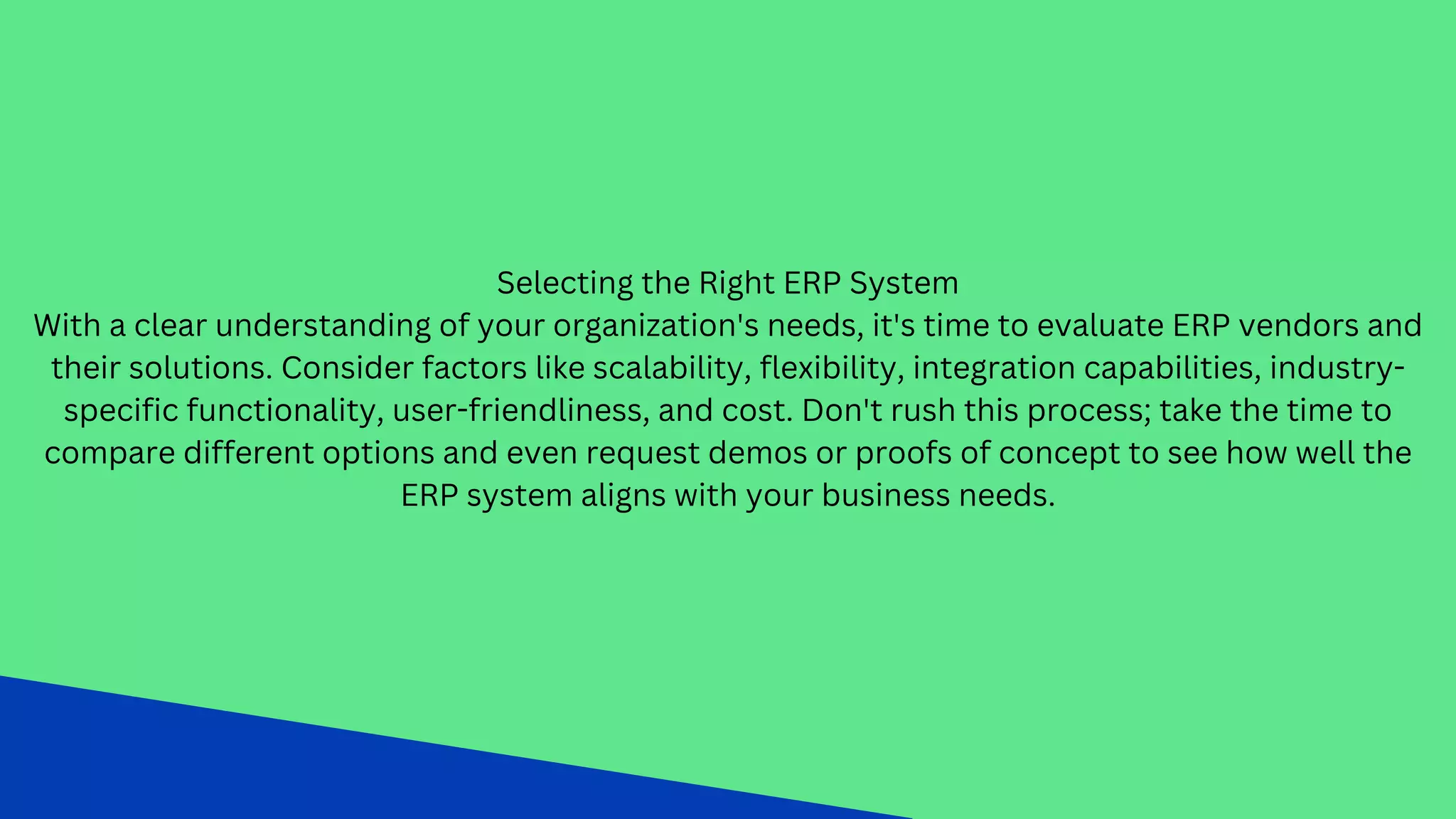 Selecting the Right ERP System
With a clear understanding of your organization's needs, it's time to evaluate ERP vendors and their solutions. Consider factors like scalability, flexibility, integration capabilities, industry-specific functionality, user-friendliness, and cost. Don't rush this process; take the time to compare different options and even request demos or proofs of concept to see how well the ERP system aligns with your business needs.